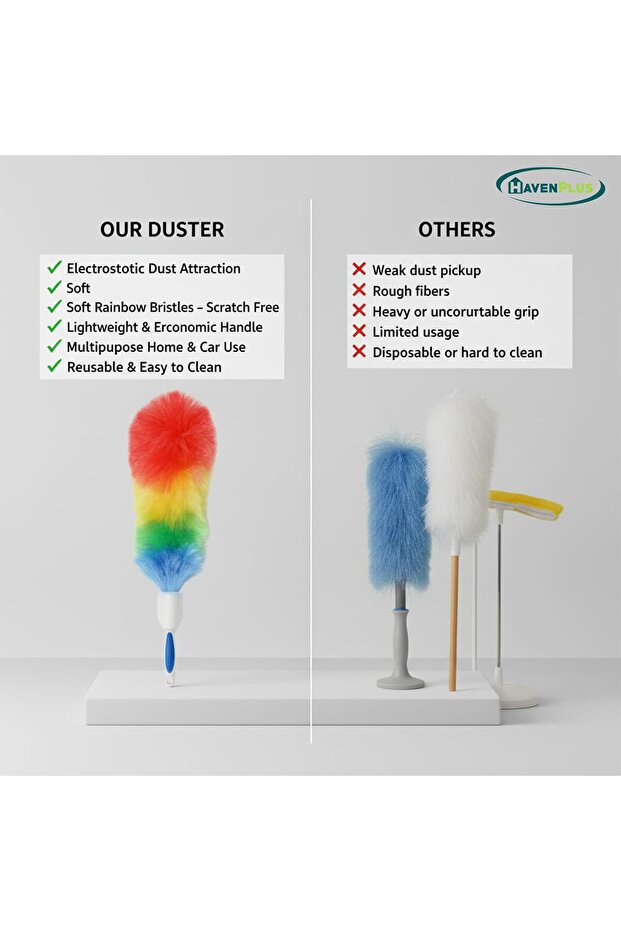 HAVENPLUS

OUR DUSTER

✓ Electrostotic Dust Attraction
✓ Soft
✓ Soft Rainbow Bristles – Scratch Free
✓ Lightweight & Erconomic Handle
✓ Multipupose Home & Car Use
✓ Reusable & Easy to Clean

OTHERS

✗ Weak dust pickup
✗ Rough fibers
✗ Heavy or uncorurtable grip
✗ Limited usage
✗ Disposable or hard to clean